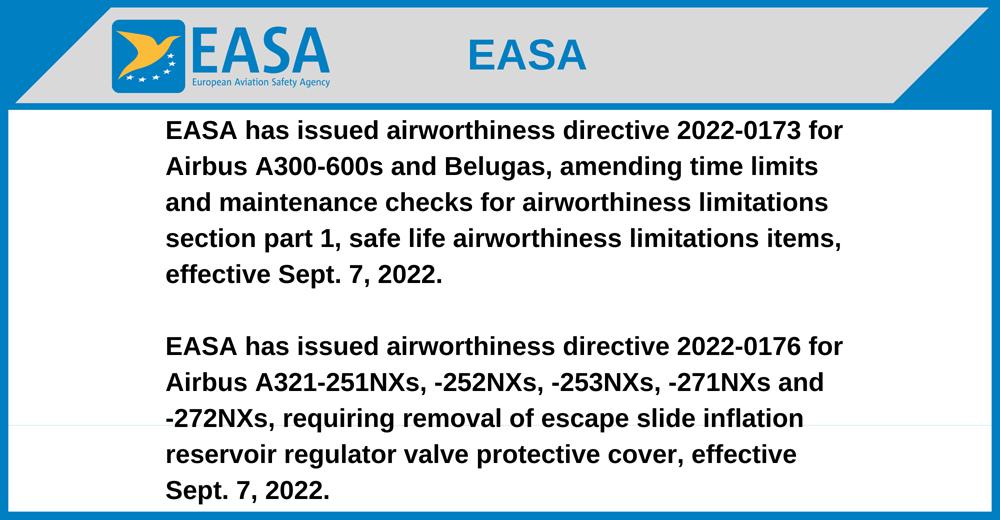 EASA
European Aviation Safety Agency

EASA

EASA has issued airworthiness directive 2022-0173 for Airbus A300-600s and Belugas, amending time limits and maintenance checks for airworthiness limitations section part 1, safe life airworthiness limitations items, effective Sept. 7, 2022.

EASA has issued airworthiness directive 2022-0176 for Airbus A321-251NXs, -252NXs, -253NXs, -271NXs and -272NXs, requiring removal of escape slide inflation reservoir regulator valve protective cover, effective Sept. 7, 2022.